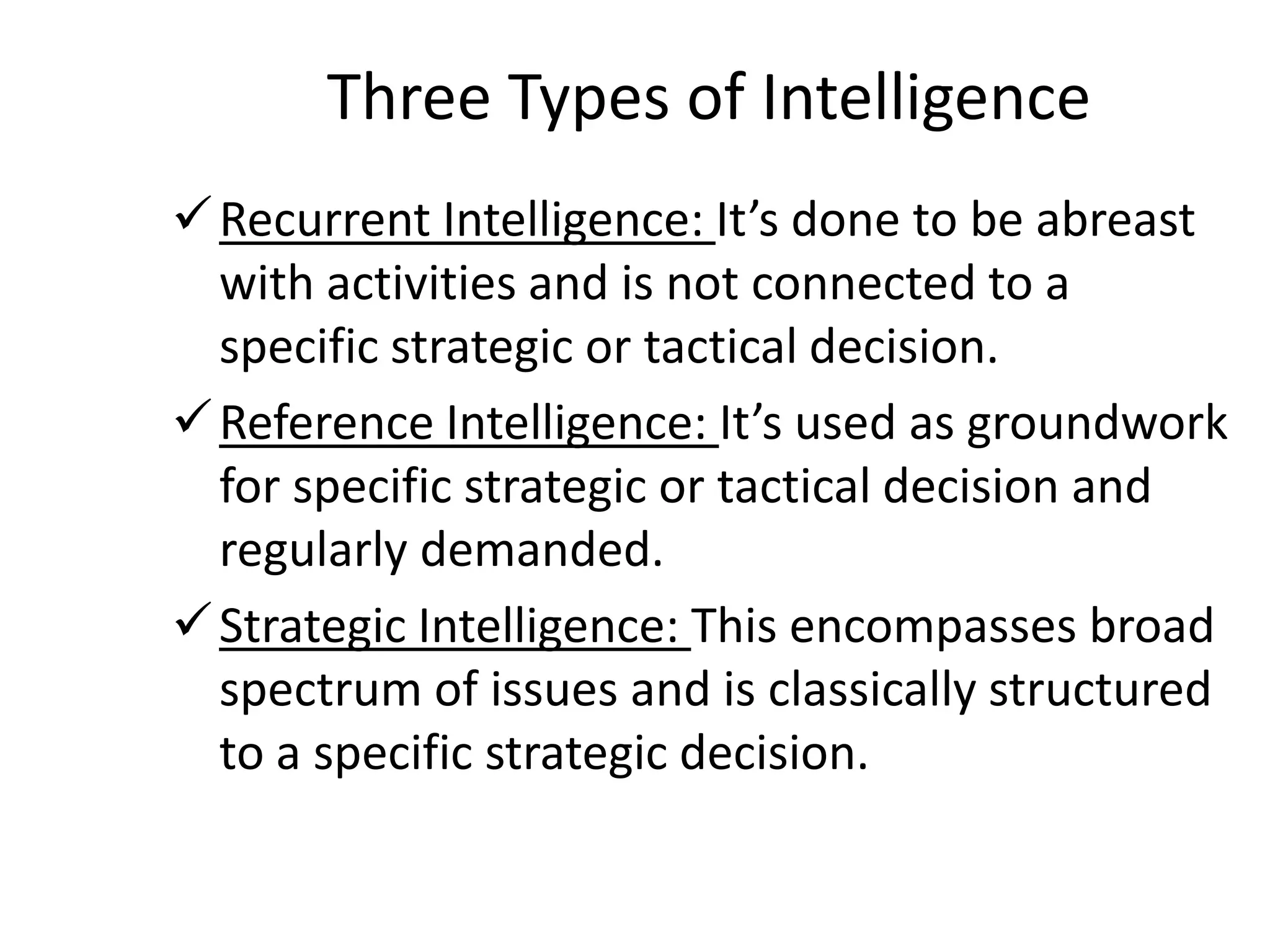 Three Types of Intelligence

✓ Recurrent Intelligence: It’s done to be abreast with activities and is not connected to a specific strategic or tactical decision.

✓ Reference Intelligence: It’s used as groundwork for specific strategic or tactical decision and regularly demanded.

✓ Strategic Intelligence: This encompasses broad spectrum of issues and is classically structured to a specific strategic decision.